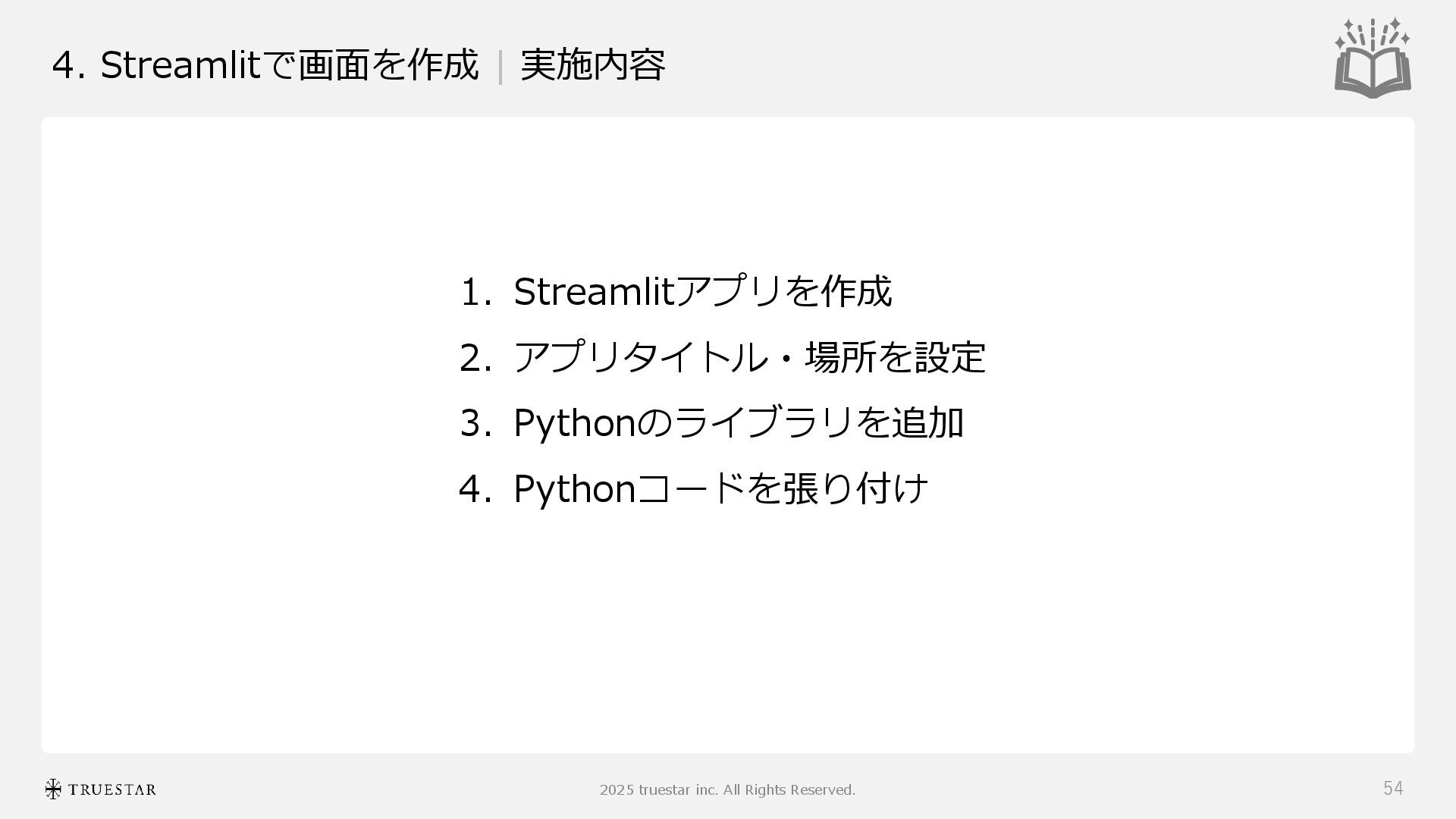 4. Streamlitで画面を作成 | 実施内容

1. Streamlitアプリを作成
2. アプリタイトル・場所を設定
3. Pythonのライブラリを追加
4. Pythonコードを張り付け

TRUESTAR

2025 truestar inc. All Rights Reserved.

54